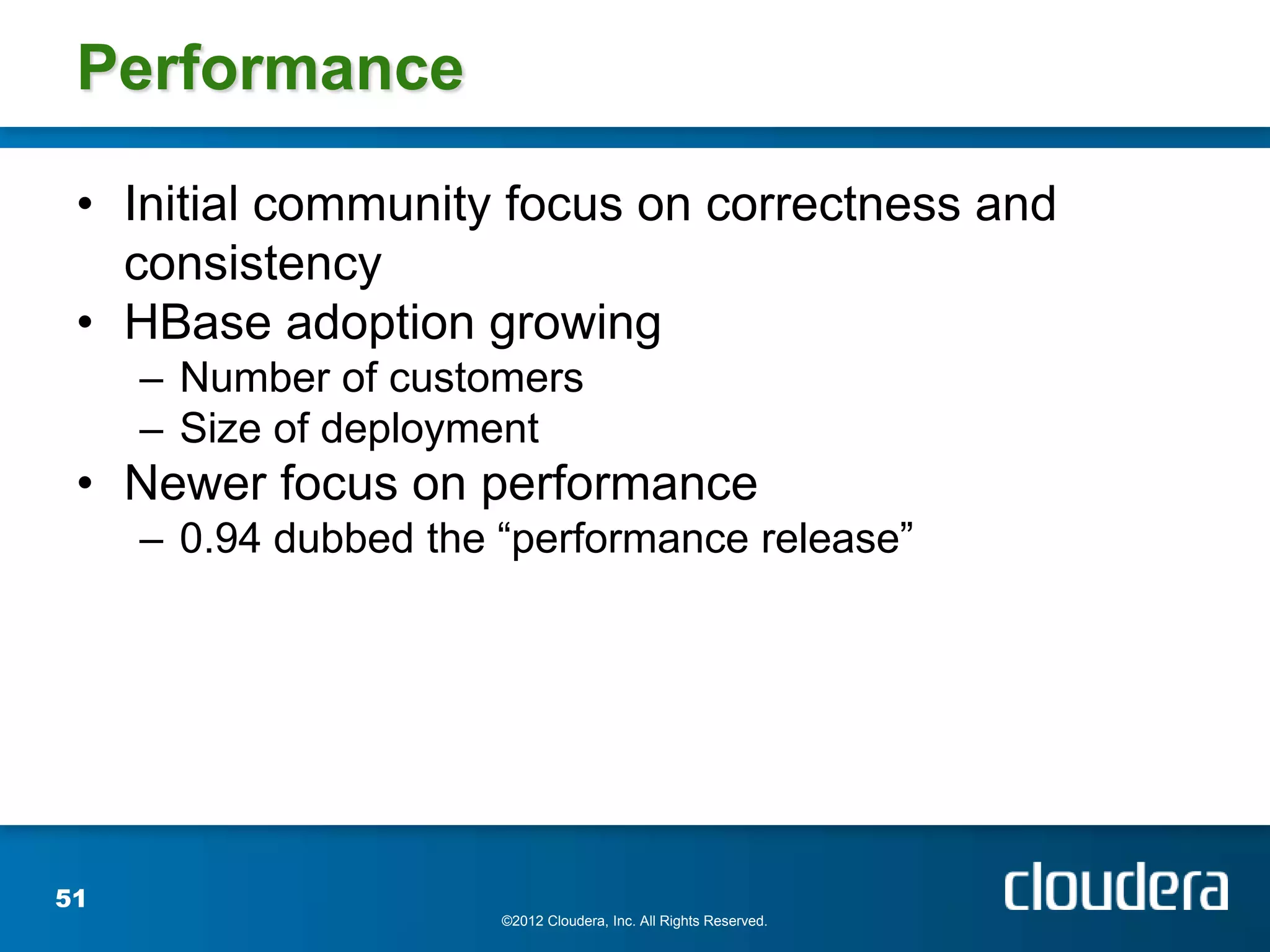 Performance

• Initial community focus on correctness and consistency
• HBase adoption growing
– Number of customers
– Size of deployment
• Newer focus on performance
– 0.94 dubbed the “performance release”

51

©2012 Cloudera, Inc. All Rights Reserved.

cloudera